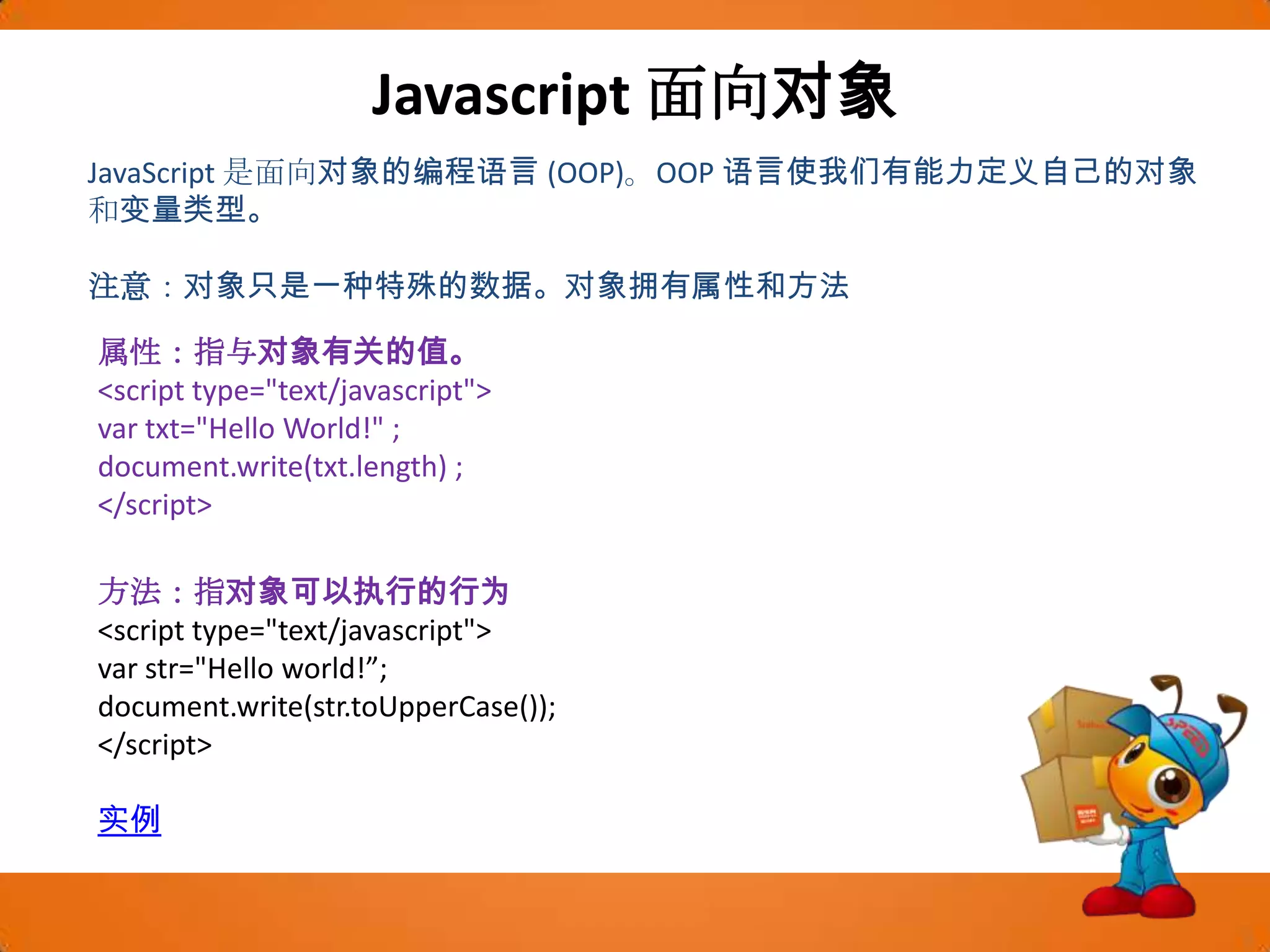 Javascript 面向对象

JavaScript 是面向对象的编程语言 (OOP)。OOP 语言使我们有能力定义自己的对象和变量类型。

注意：对象只是一种特殊的数据。对象拥有属性和方法

属性：指与对象有关的值。
<script type="text/javascript">
var txt="Hello World!" ;
document.write(txt.length) ;
</script>

方法：指对象可以执行的行为
<script type="text/javascript">
var str="Hello world!”;
document.write(str.toUpperCase());
</script>

实例